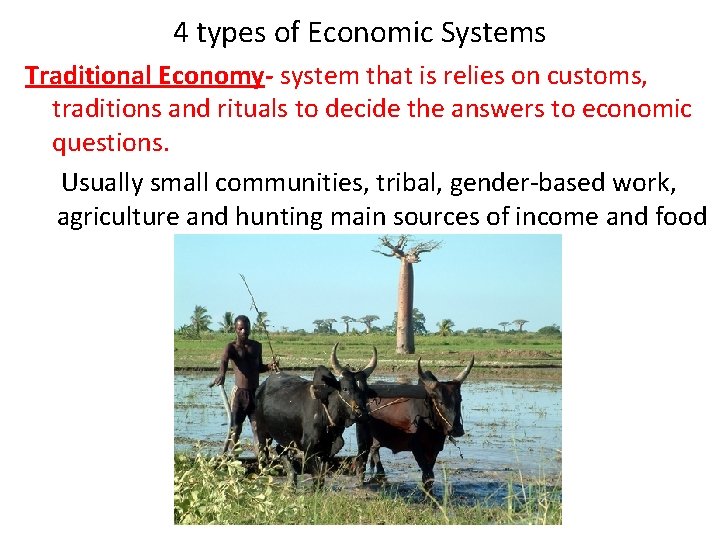 4 types of Economic Systems

Traditional Economy- system that is relies on customs, traditions and rituals to decide the answers to economic questions.

Usually small communities, tribal, gender-based work, agriculture and hunting main sources of income and food